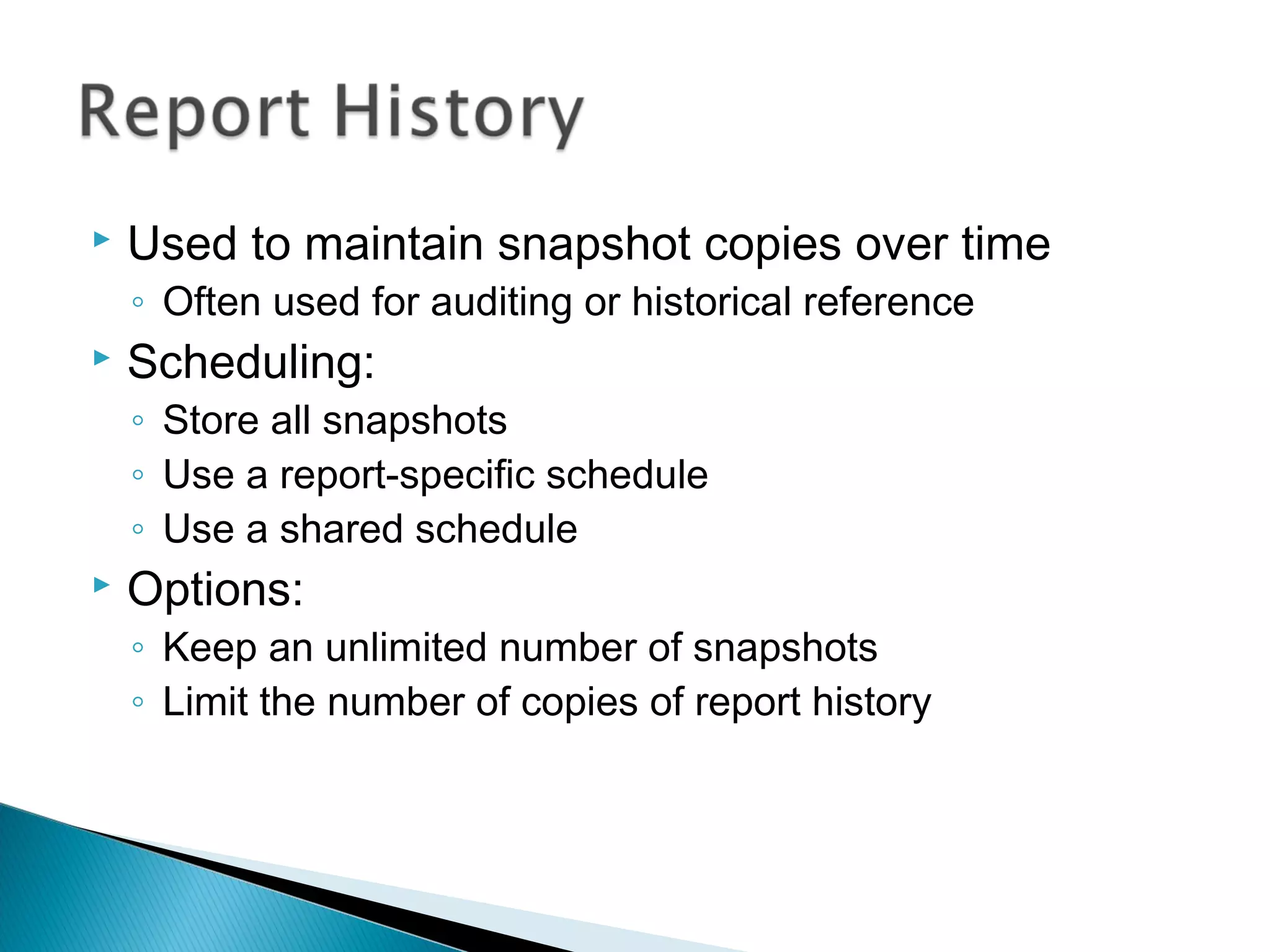 Report History

▸ Used to maintain snapshot copies over time
◦ Often used for auditing or historical reference
▸ Scheduling:
◦ Store all snapshots
◦ Use a report-specific schedule
◦ Use a shared schedule
▸ Options:
◦ Keep an unlimited number of snapshots
◦ Limit the number of copies of report history